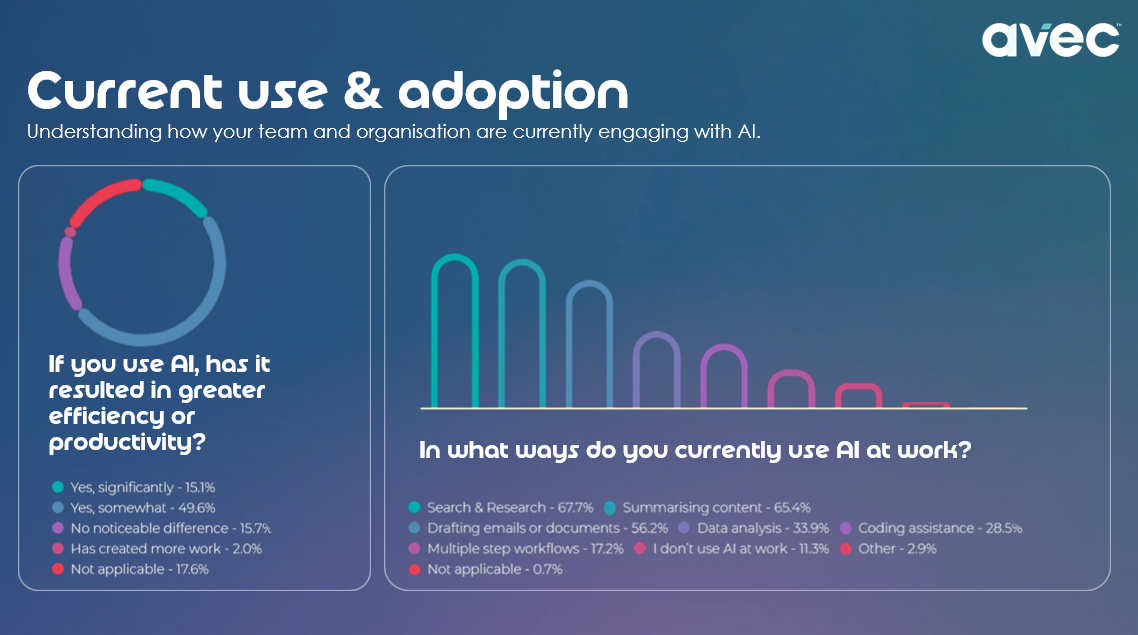 avec

Current use & adoption

Understanding how your team and organisation are currently engaging with AI.

If you use AI, has it resulted in greater efficiency or productivity?

Yes, significantly - 15.1%
Yes, somewhat - 49.6%
No noticeable difference - 15.7%
Has created more work - 2.0%
Not applicable - 17.6%

In what ways do you currently use AI at work?

Search & Research - 67.7%
Summarising content - 65.4%
Drafting emails or documents - 56.2%
Data analysis - 33.9%
Coding assistance - 28.5%
Multiple step workflows - 17.2%
I don't use AI at work - 11.3%
Other - 2.9%
Not applicable - 0.7%